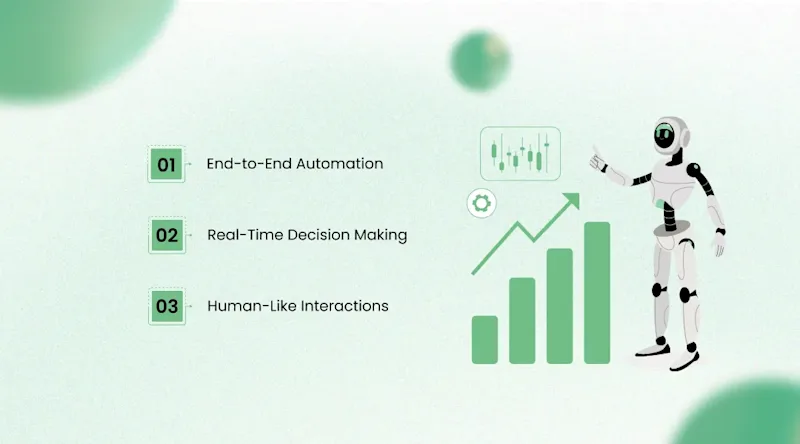 01 End-to-End Automation

02 Real-Time Decision Making

03 Human-Like Interactions